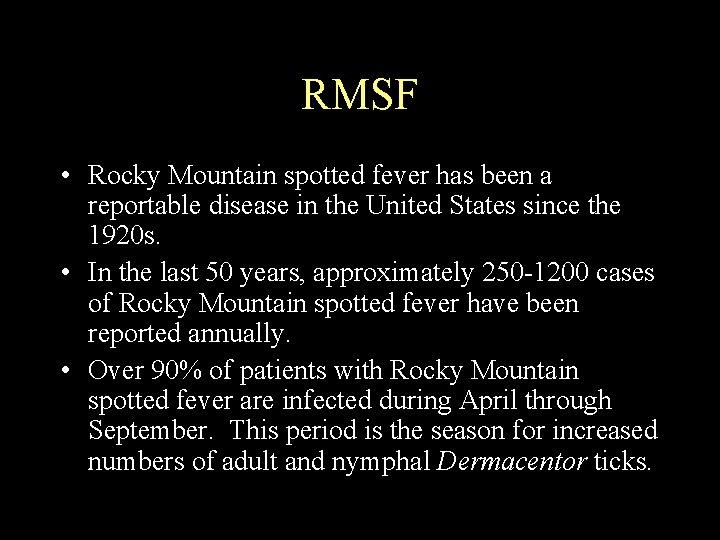 RMSF

• Rocky Mountain spotted fever has been a reportable disease in the United States since the 1920s.

• In the last 50 years, approximately 250-1200 cases of Rocky Mountain spotted fever have been reported annually.

• Over 90% of patients with Rocky Mountain spotted fever are infected during April through September. This period is the season for increased numbers of adult and nymphal Dermacentor ticks.